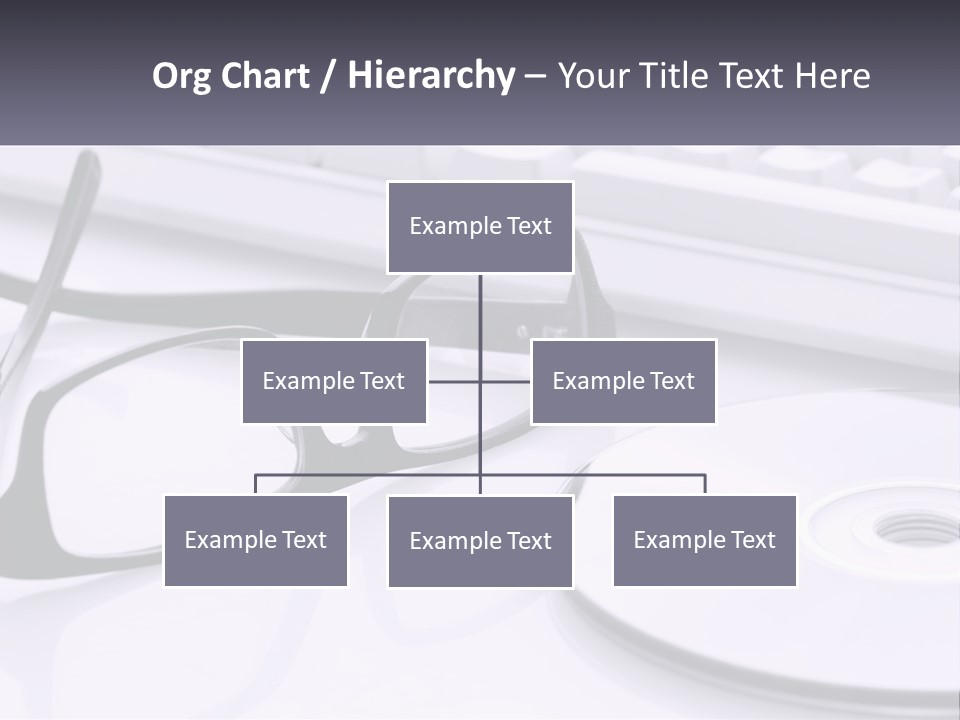 Org Chart / Hierarchy – Your Title Text Here

Example Text

Example Text

Example Text

Example Text

Example Text

Example Text